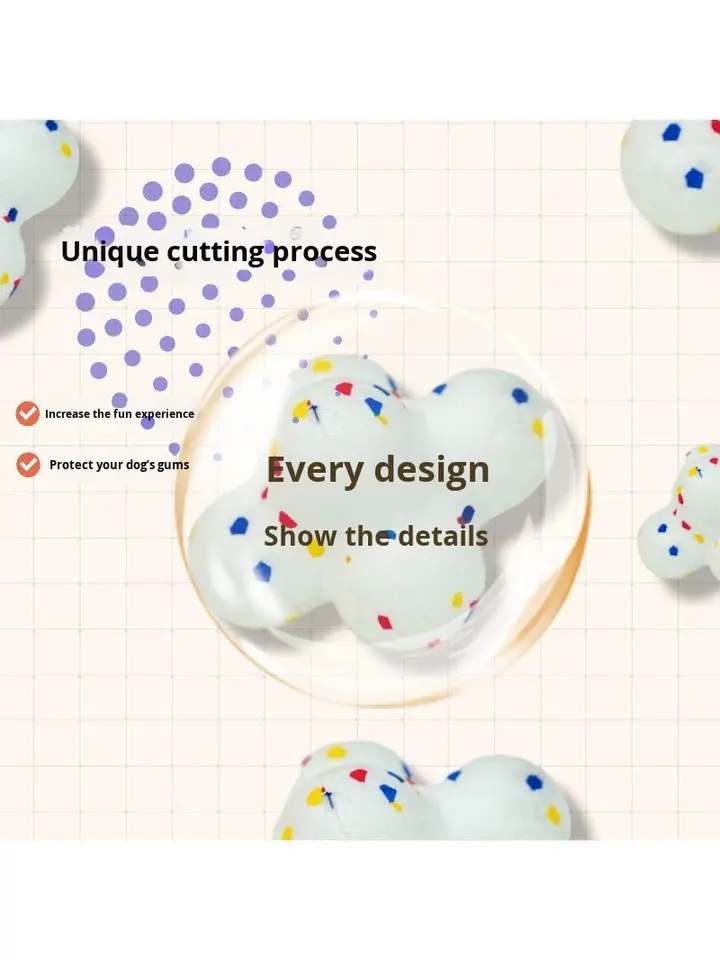 Unique cutting process

Increase the fun experience

Protect your dog's gums

Every design

Show the details